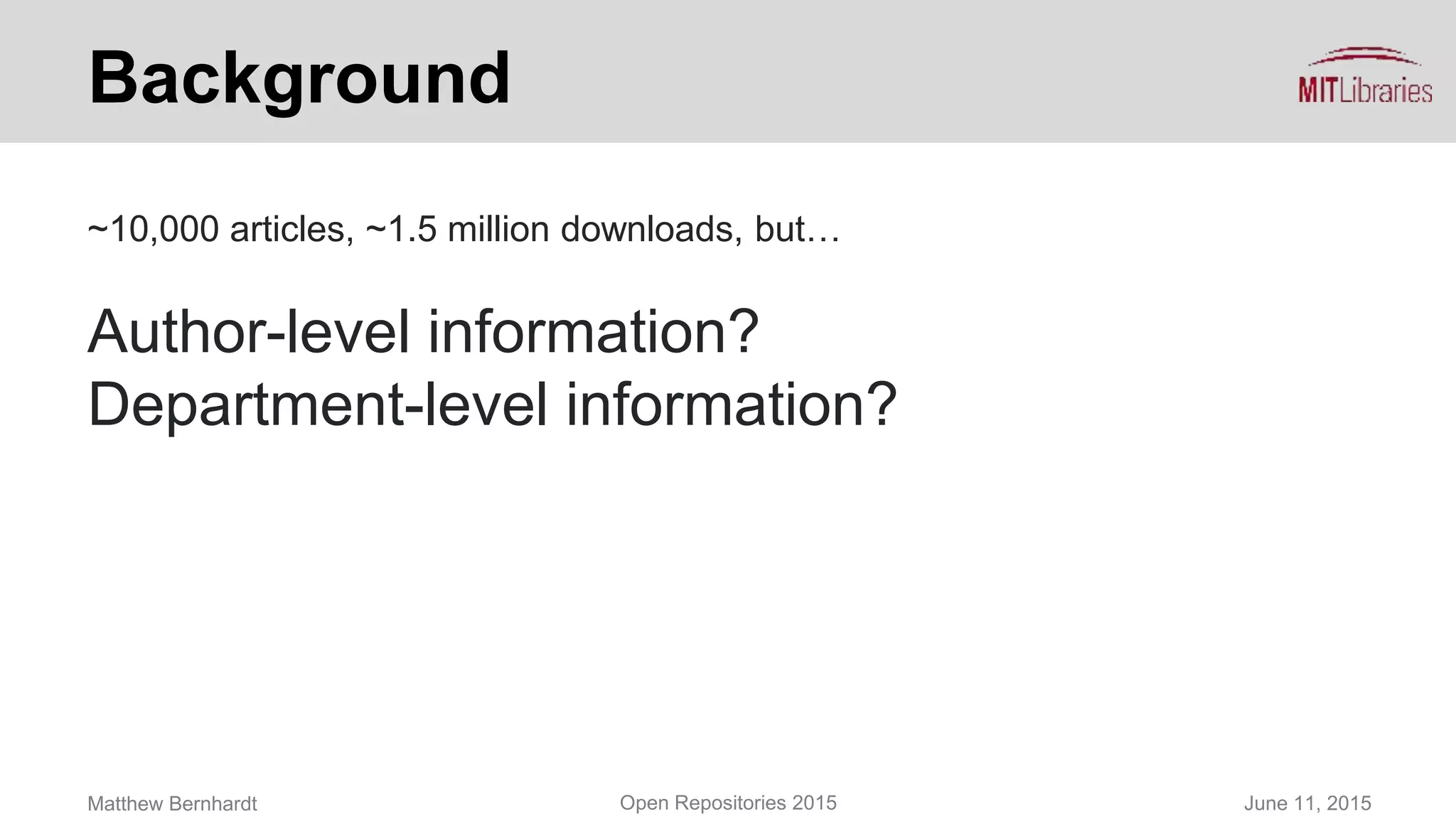 Background

MITLibraries

~10,000 articles, ~1.5 million downloads, but…

Author-level information?
Department-level information?

Matthew Bernhardt

Open Repositories 2015

June 11, 2015